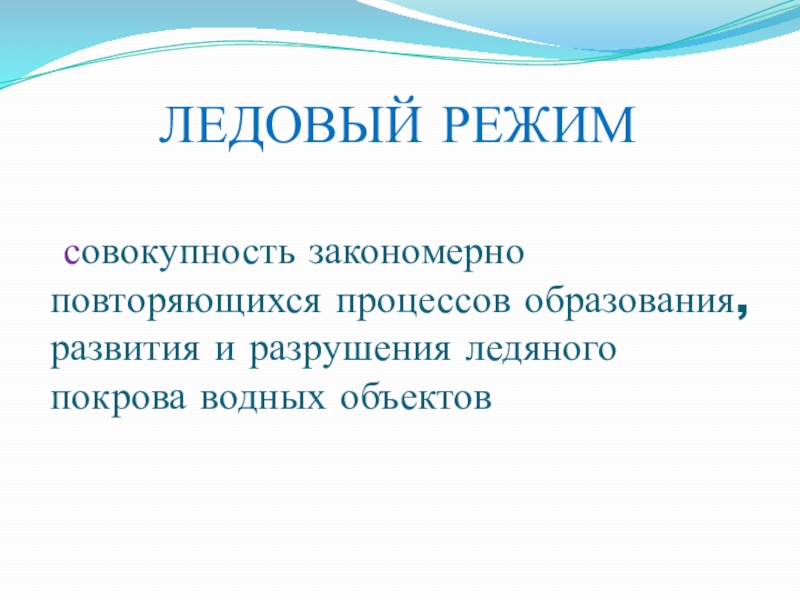 ЛЕДОВЫЙ РЕЖИМ

совокупность закономерно повторяющихся процессов образования, развития и разрушения ледяного покрова водных объектов